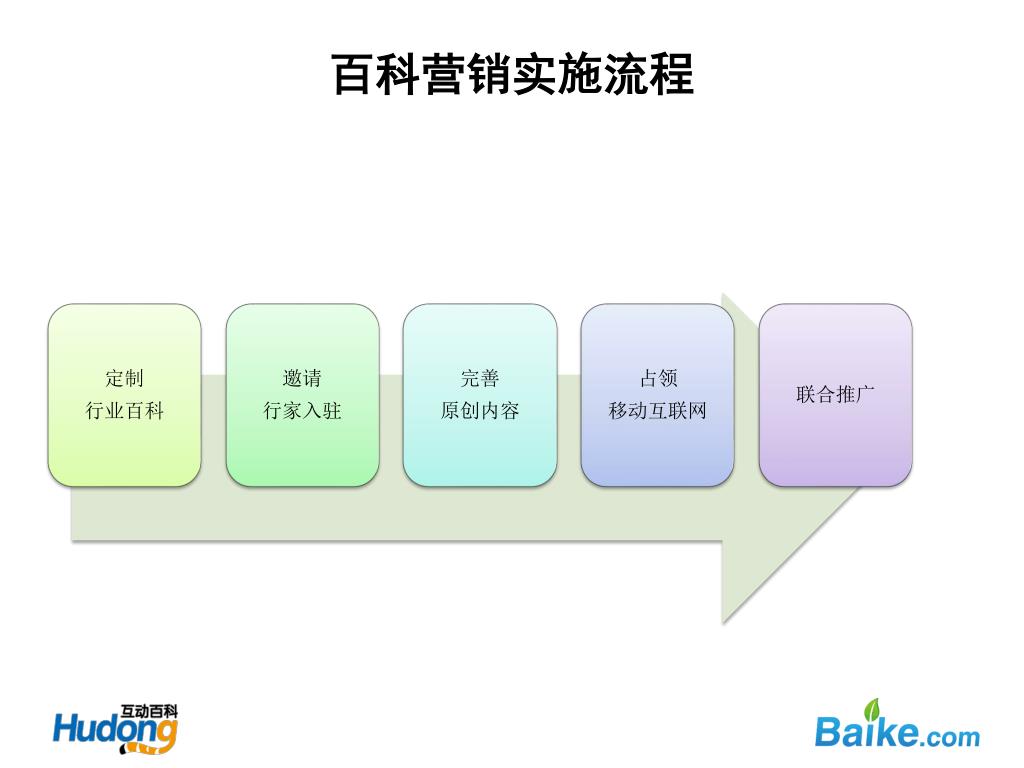 百科营销实施流程

定制
行业百科

邀请
行家入驻

完善
原创内容

占领
移动互联网

联合推广

互动百科
Hudong

Baike.com